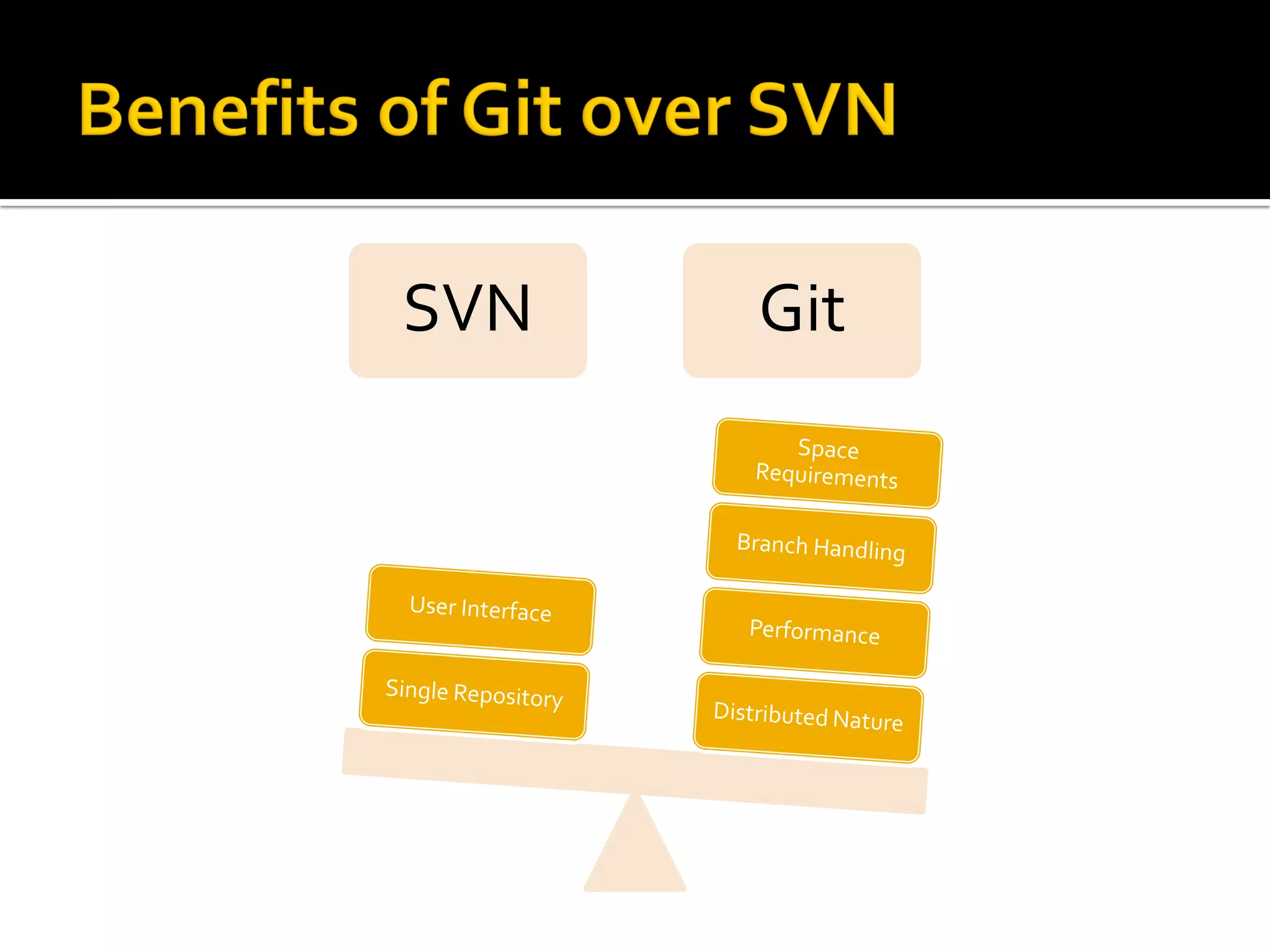 Benefits of Git over SVN

SVN

Git

User Interface

Single Repository

Space Requirements

Branch Handling

Performance

Distributed Nature